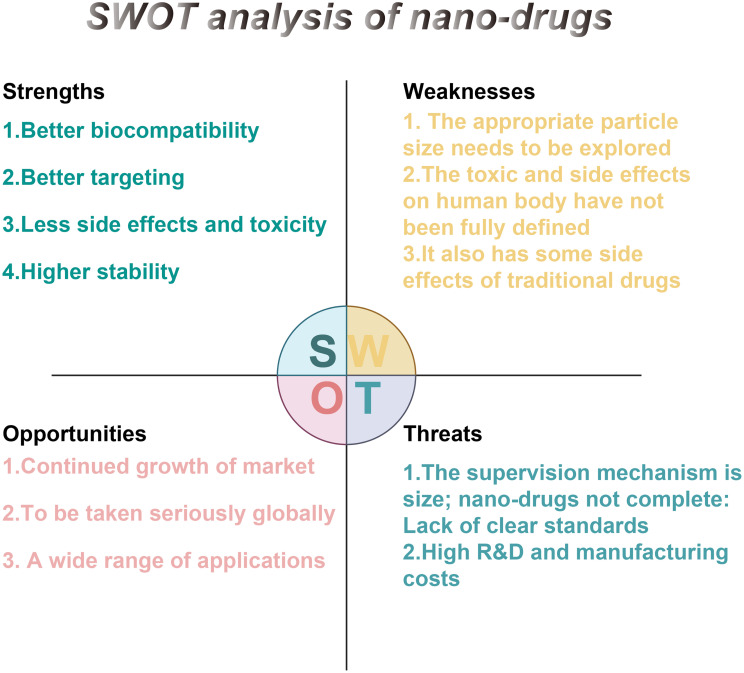 SWOT analysis of nano-drugs

Strengths

1.Better biocompatibility

2.Better targeting

3.Less side effects and toxicity

4.Higher stability

Weaknesses

1. The appropriate particle size needs to be explored
2.The toxic and side effects on human body have not been fully defined
3.It also has some side effects of traditional drugs

S W O T

Opportunities

1.Continued growth of market

2.To be taken seriously globally

3. A wide range of applications

Threats

1.The supervision mechanism is size; nano-drugs not complete: Lack of clear standards
2.High R&D and manufacturing costs